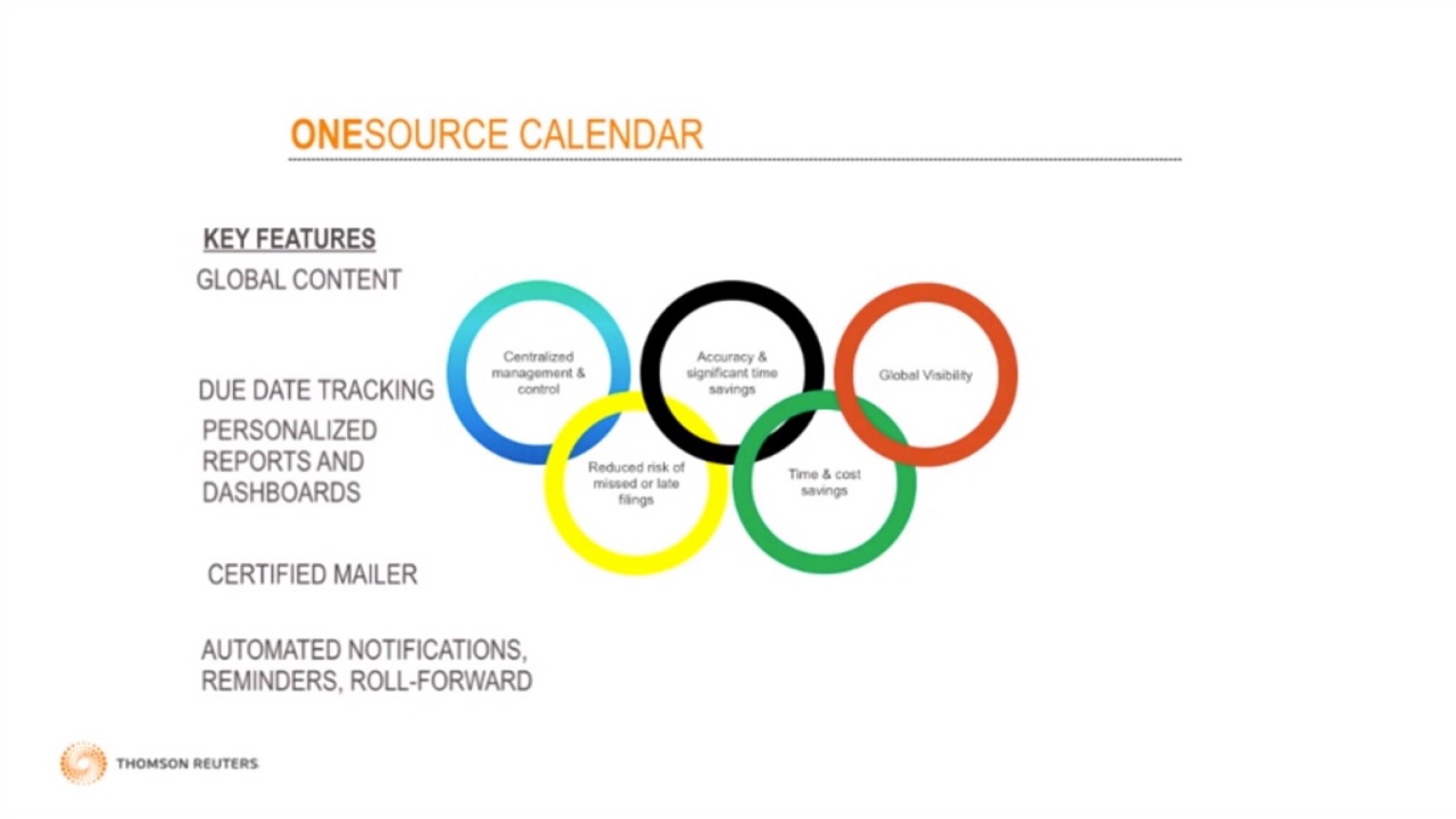 ONESOURCE CALENDAR

KEY FEATURES

GLOBAL CONTENT

DUE DATE TRACKING

PERSONALIZED REPORTS AND DASHBOARDS

CERTIFIED MAILER

AUTOMATED NOTIFICATIONS, REMINDERS, ROLL-FORWARD

Centralized management & control

Accuracy & significant time savings

Global Visibility

Reduced risk of missed or late filings

Time & cost savings

THOMSON REUTERS